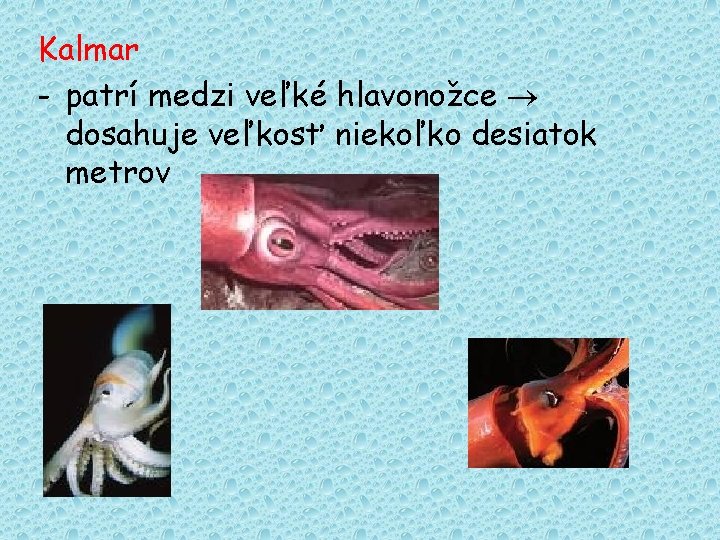 Kalmar

- patrí medzi veľké hlavonožce $\rightarrow$ dosahuje veľkosť niekoľko desiatok metrov